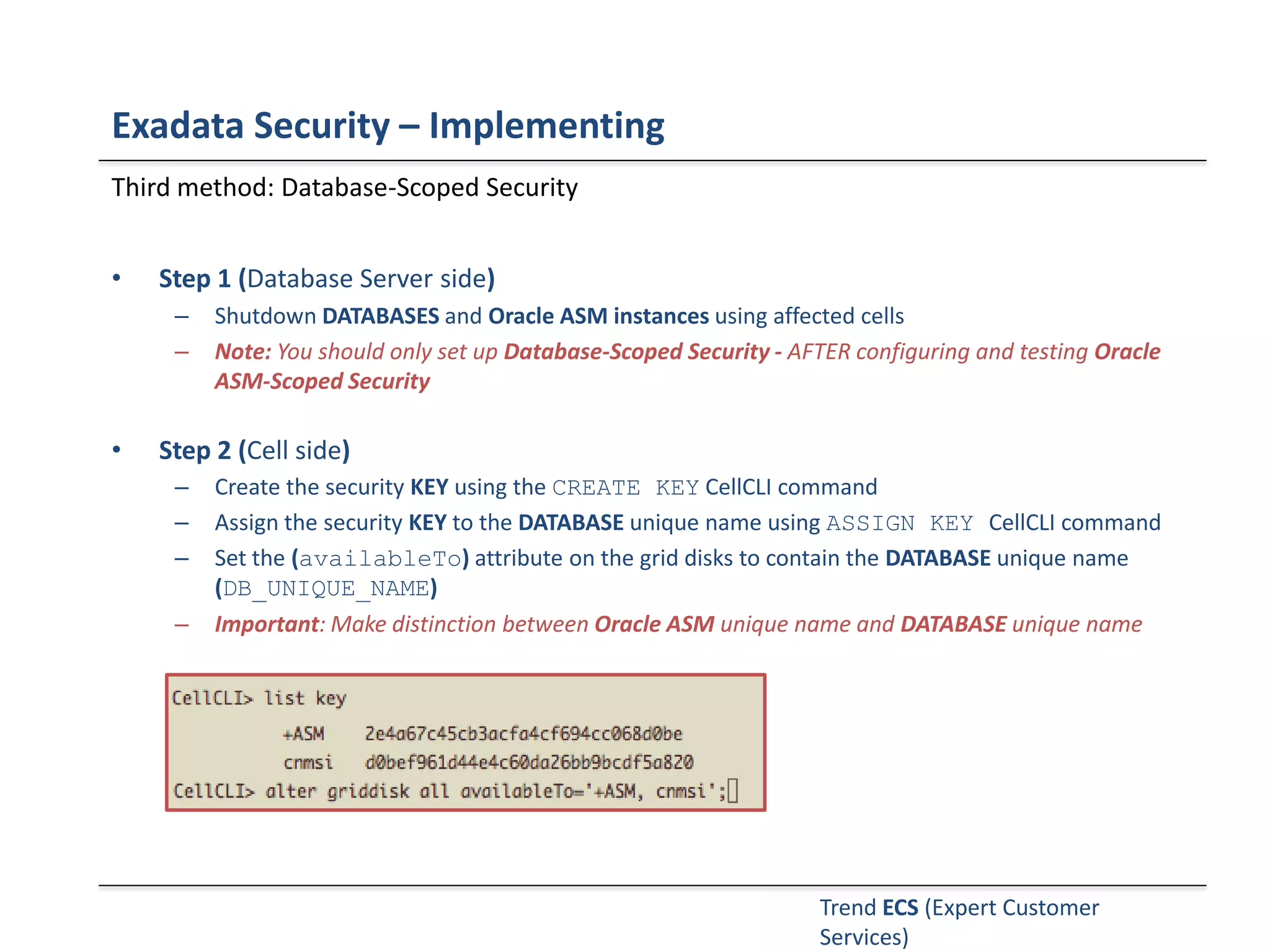 Exadata Security – Implementing

Third method: Database-Scoped Security

• Step 1 (Database Server side)
– Shutdown DATABASES and Oracle ASM instances using affected cells
– Note: You should only set up Database-Scoped Security - AFTER configuring and testing Oracle ASM-Scoped Security

• Step 2 (Cell side)
– Create the security KEY using the CREATE KEY CellCLI command
– Assign the security KEY to the DATABASE unique name using ASSIGN KEY CellCLI command
– Set the (availableTo) attribute on the grid disks to contain the DATABASE unique name (DB_UNIQUE_NAME)
– Important: Make distinction between Oracle ASM unique name and DATABASE unique name

CellCLI> list key
+ASM 2e4a67c45cb3acfa4cf694cc068d0be
cnmsi d0bef961d44e4c60da26bb9bcdf5a820
CellCLI> alter griddisk all availableTo='+ASM, cnmsi';

Trend ECS (Expert Customer Services)